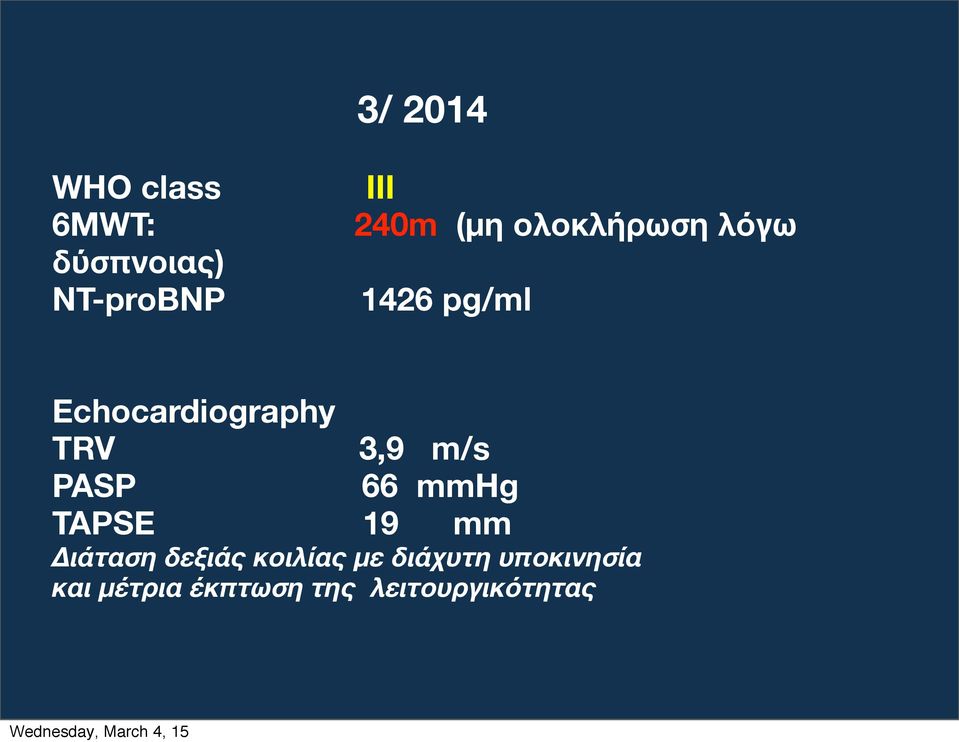 3/ 2014

WHO class III
6MWT: 240m (μη ολοκλήρωση λόγω δύσπνοιας)
NT-proBNP 1426 pg/ml

Echocardiography
TRV 3,9 m/s
PASP 66 mmHg
TAPSE 19 mm
Διάταση δεξιάς κοιλίας με διάχυτη υποκινησία και μέτρια έκπτωση της λειτουργικότητας

Wednesday, March 4, 15